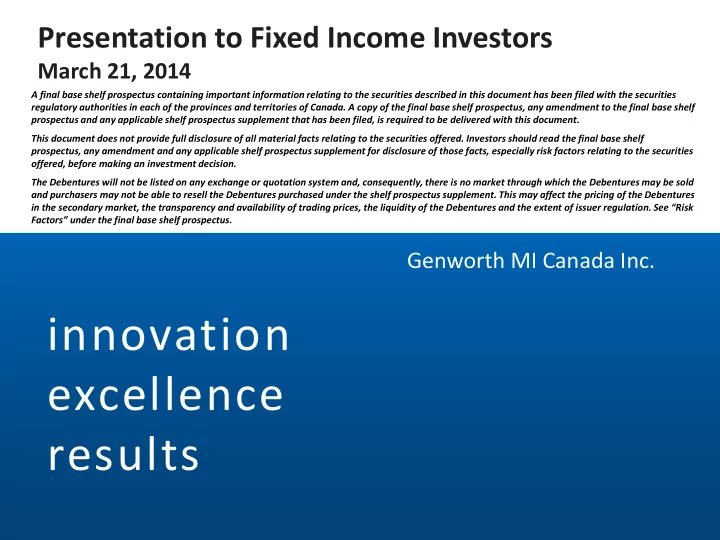 Presentation to Fixed Income Investors
March 21, 2014

A final base shelf prospectus containing important information relating to the securities described in this document has been filed with the securities regulatory authorities in each of the provinces and territories of Canada. A copy of the final base shelf prospectus, any amendment to the final base shelf prospectus and any applicable shelf prospectus supplement that has been filed, is required to be delivered with this document.

This document does not provide full disclosure of all material facts relating to the securities offered. Investors should read the final base shelf prospectus, any amendment and any applicable shelf prospectus supplement for disclosure of those facts, especially risk factors relating to the securities offered, before making an investment decision.

The Debentures will not be listed on any exchange or quotation system and, consequently, there is no market through which the Debentures may be sold and purchasers may not be able to resell the Debentures purchased under the shelf prospectus supplement. This may affect the pricing of the Debentures in the secondary market, the transparency and availability of trading prices, the liquidity of the Debentures and the extent of issuer regulation. See "Risk Factors" under the final base shelf prospectus.

Genworth MI Canada Inc.

innovation
excellence
results